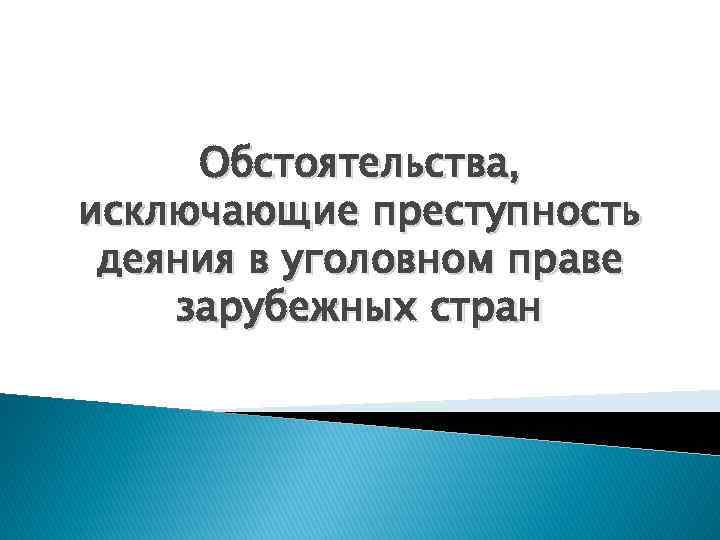 Обстоятельства, исключающие преступность деяния в уголовном праве зарубежных стран